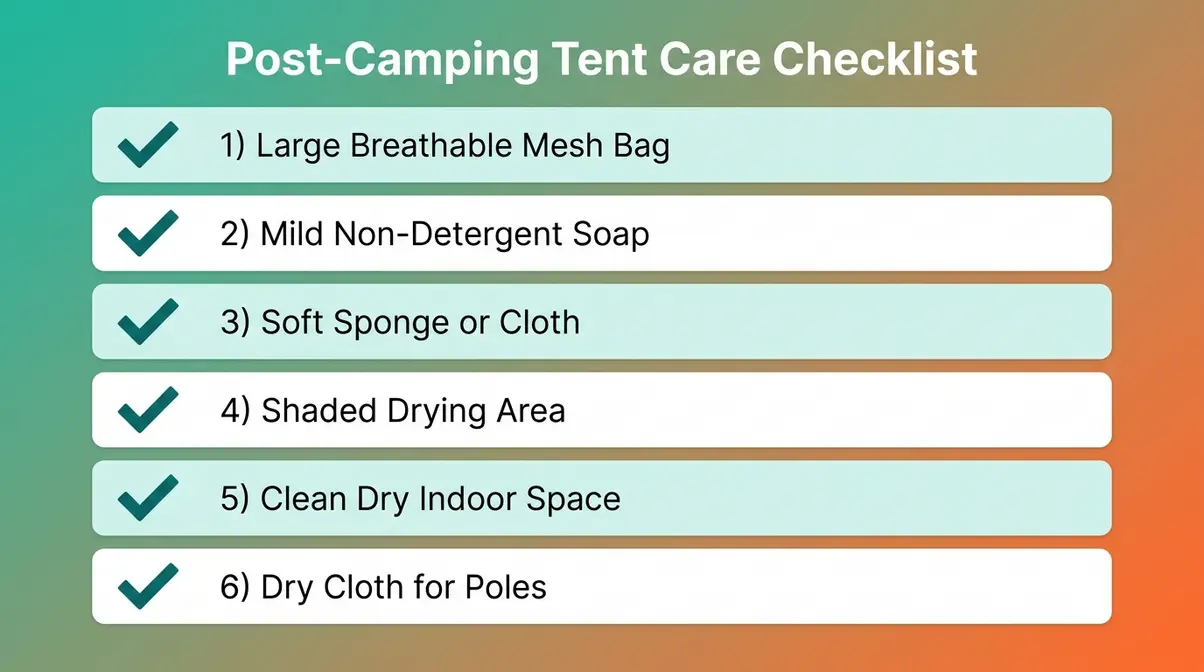 Post-Camping Tent Care Checklist

1) Large Breathable Mesh Bag

2) Mild Non-Detergent Soap

3) Soft Sponge or Cloth

4) Shaded Drying Area

5) Clean Dry Indoor Space

6) Dry Cloth for Poles